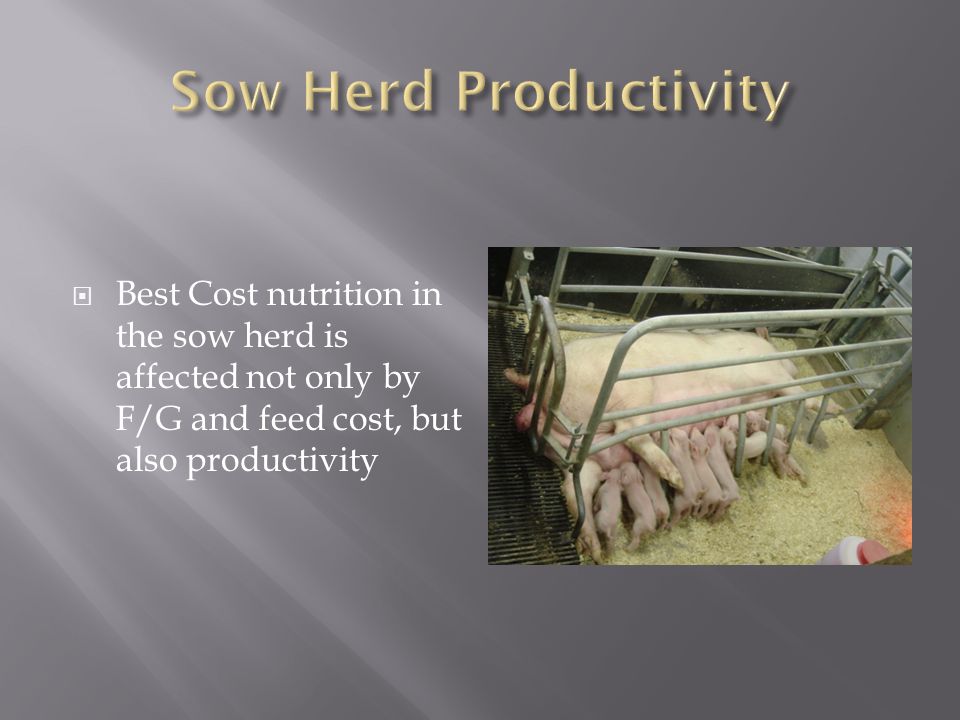 Sow Herd Productivity

Best Cost nutrition in the sow herd is affected not only by F/G and feed cost, but also productivity